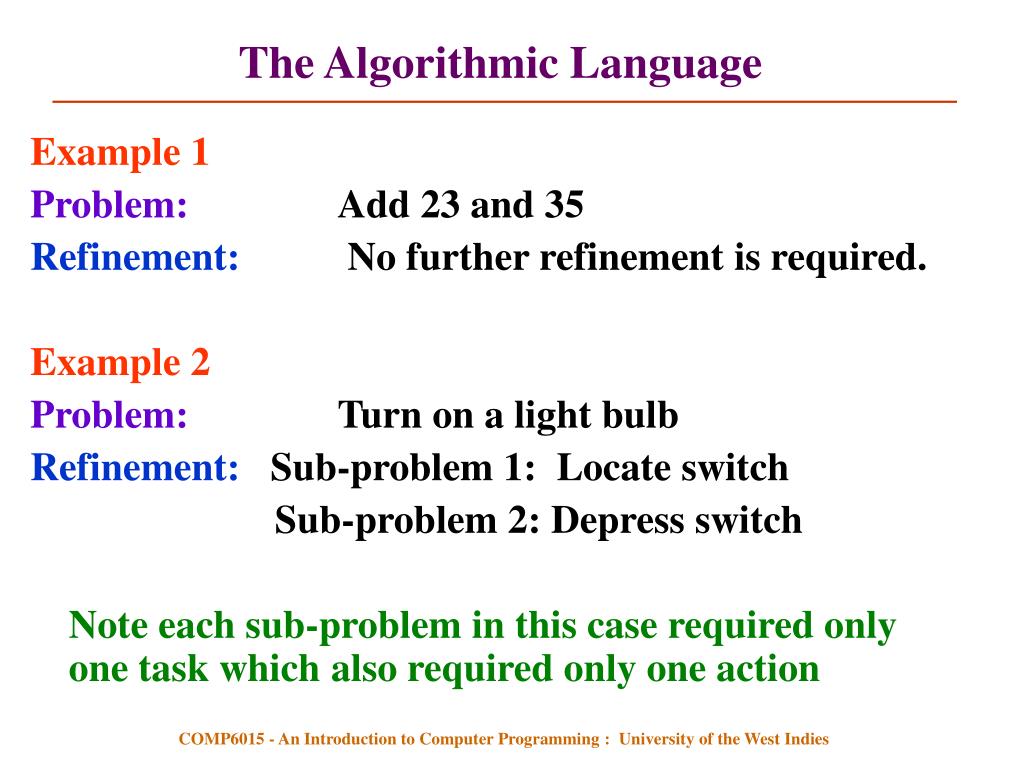 The Algorithmic Language

Example 1
Problem: Add 23 and 35
Refinement: No further refinement is required.

Example 2
Problem: Turn on a light bulb
Refinement: Sub-problem 1: Locate switch
Sub-problem 2: Depress switch

Note each sub-problem in this case required only one task which also required only one action

COMP6015 - An Introduction to Computer Programming : University of the West Indies